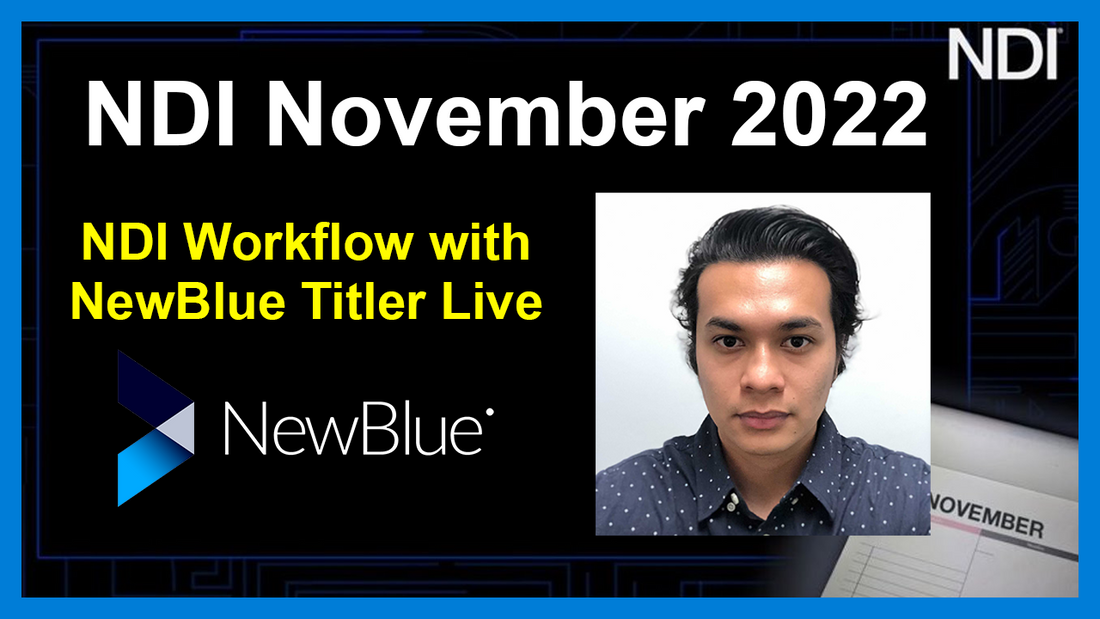 NDI

NDI November 2022

NDI Workflow with NewBlue Titler Live

NewBlue

NOVEMBER